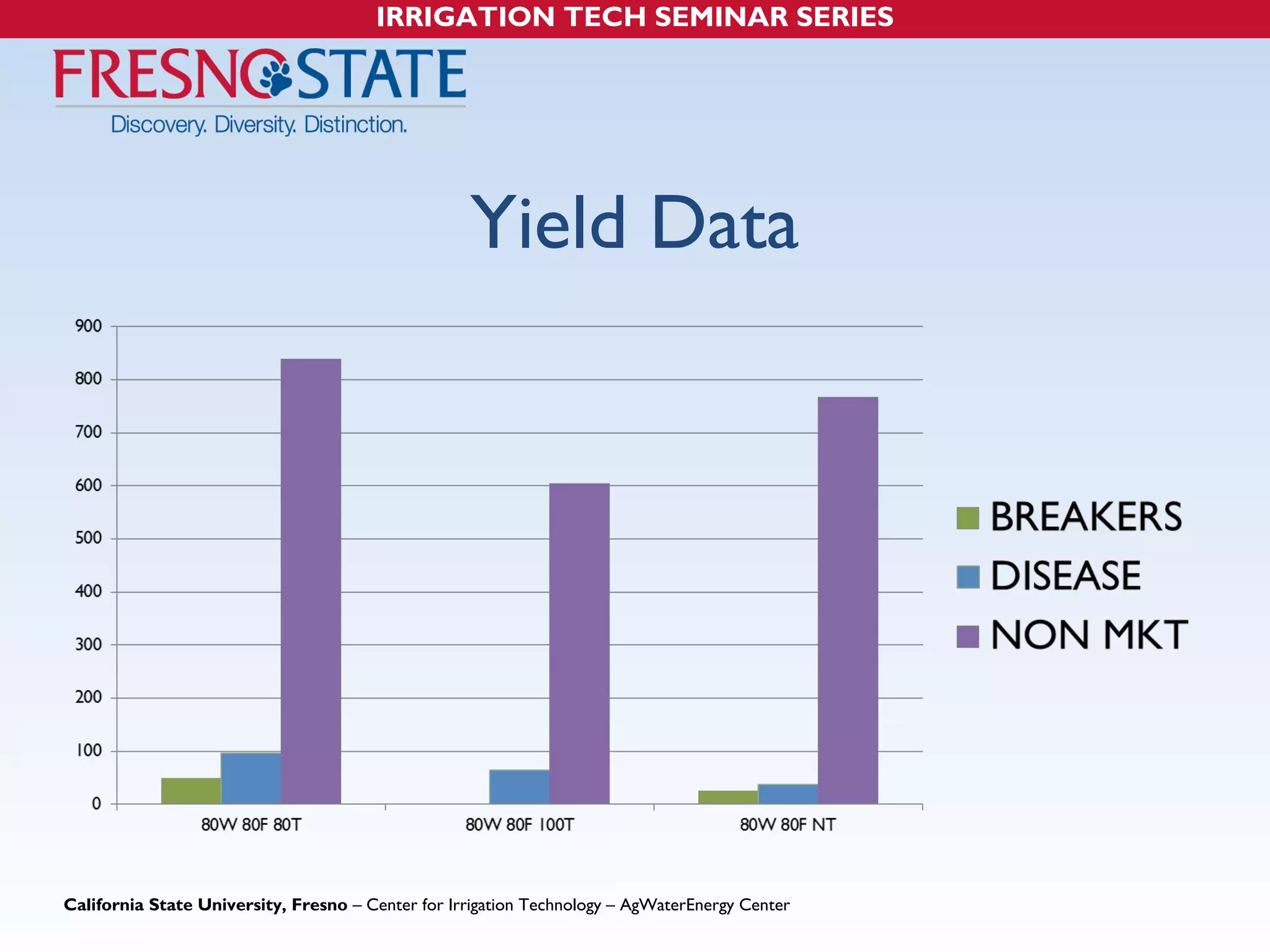 IRRIGATION TECH SEMINAR SERIES

FRESNO STATE
Discovery. Diversity. Distinction.

Yield Data

900
800
700
600
500
400
300
200
100
0

80W 80F 80T
80W 80F 100T
80W 80F NT

BREAKERS
DISEASE
NON MKT

California State University, Fresno – Center for Irrigation Technology – AgWaterEnergy Center